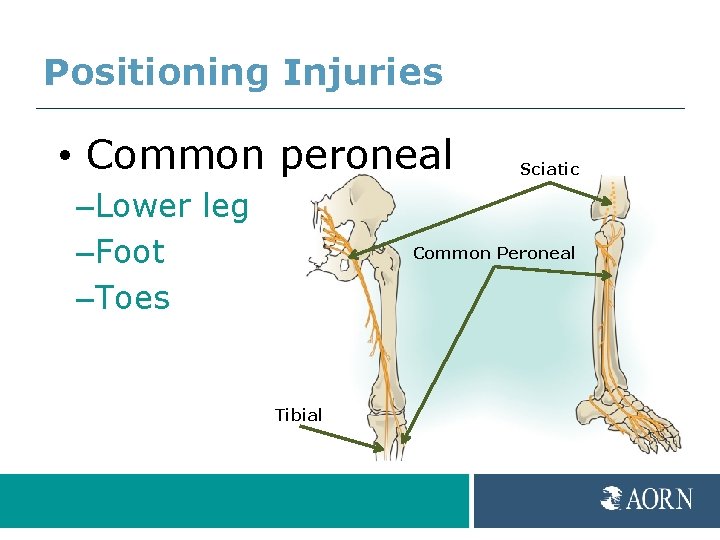 Positioning Injuries

• Common peroneal
–Lower leg
–Foot
–Toes

Sciatic

Common Peroneal

Tibial

AORN